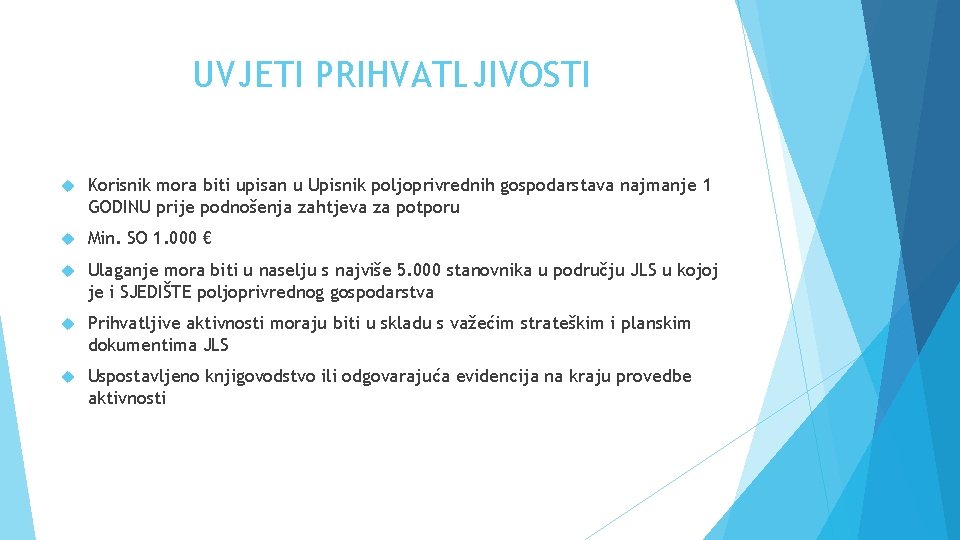 UVJETI PRIHVATLJIVOSTI

Korisnik mora biti upisan u Upisnik poljoprivrednih gospodarstava najmanje 1 GODINU prije podnošenja zahtjeva za potporu

Min. SO 1.000 €

Ulaganje mora biti u naselju s najviše 5.000 stanovnika u području JLS u kojoj je i SJEDIŠTE poljoprivrednog gospodarstva

Prihvatljive aktivnosti moraju biti u skladu s važećim strateškim i planskim dokumentima JLS

Uspostavljeno knjigovodstvo ili odgovarajuća evidencija na kraju provedbe aktivnosti